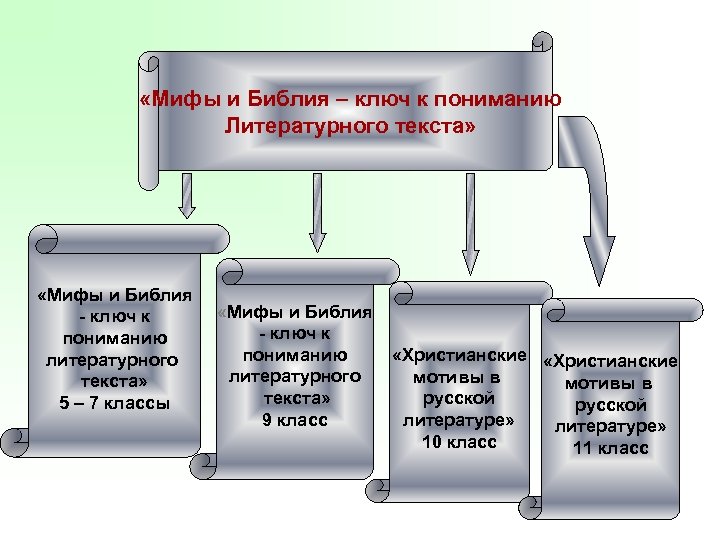 «Мифы и Библия – ключ к пониманию Литературного текста»

«Мифы и Библия - ключ к пониманию литературного текста»
5 – 7 классы

«Мифы и Библия - ключ к пониманию литературного текста»
9 класс

«Христианские мотивы в русской литературе»
10 класс

«Христианские мотивы в русской литературе»
11 класс